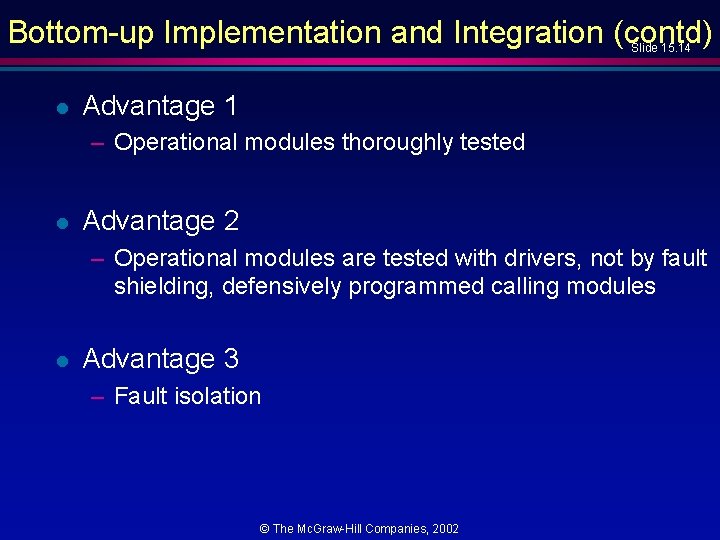 Bottom-up Implementation and Integration (contd)
Slide 15.14

- Advantage 1
  – Operational modules thoroughly tested

- Advantage 2
  – Operational modules are tested with drivers, not by fault shielding, defensively programmed calling modules

- Advantage 3
  – Fault isolation

© The McGraw-Hill Companies, 2002